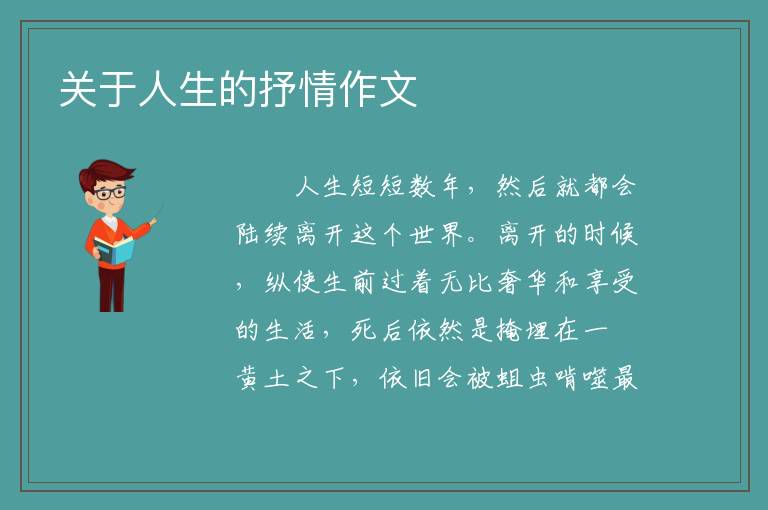 关于人生的抒情作文

人生短短数年，然后就都会陆续离开这个世界。离开的时候，纵使生前过着无比奢华和享受的生活，死后依然是掩埋在一黄土之下，依旧会被蛆虫啃噬最